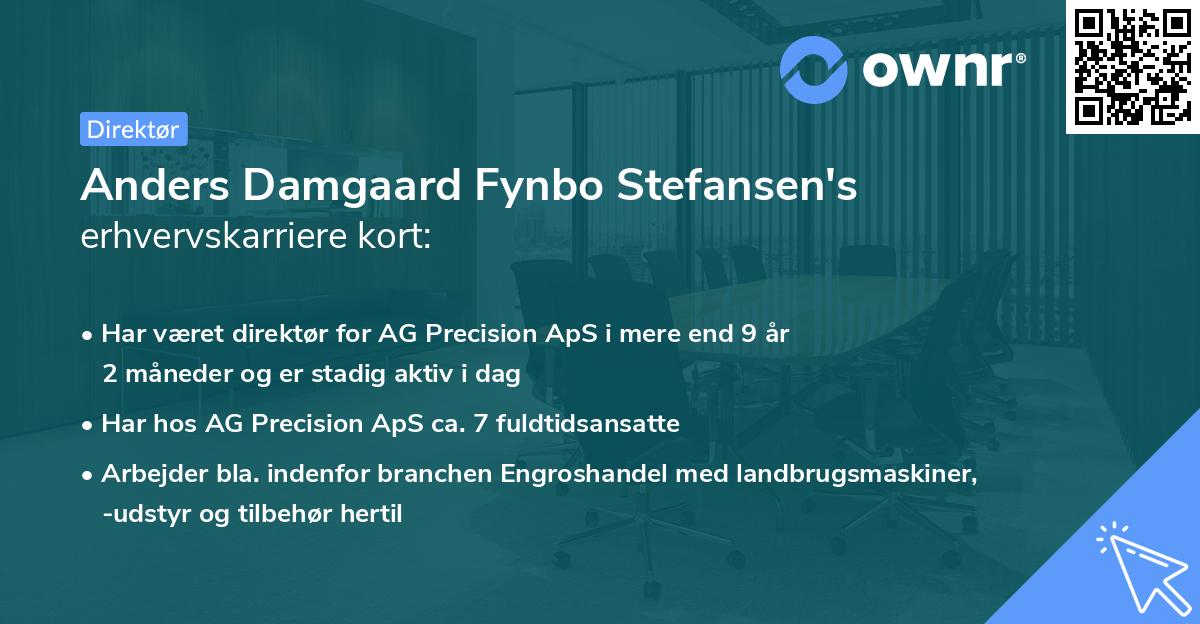 ownr®

Direktør

Anders Damgaard Fynbo Stefansen's erhvervskarriere kort:

• Har været direktør for AG Precision ApS i mere end 9 år 2 måneder og er stadig aktiv i dag

• Har hos AG Precision ApS ca. 7 fuldtidsansatte

• Arbejder bla. indenfor branchen Engroshandel med landbrugsmaskiner, -udstyr og tilbehør hertil